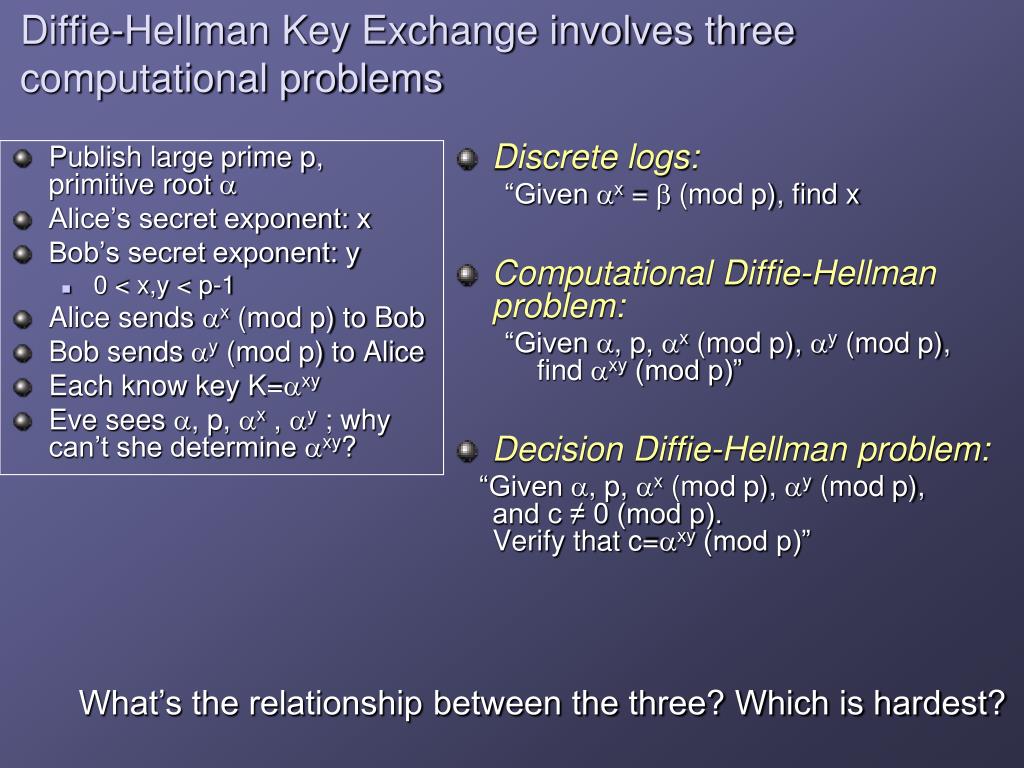 Diffie-Hellman Key Exchange involves three computational problems

Publish large prime p, primitive root $\alpha$

Alice's secret exponent: x

Bob's secret exponent: y

0 < x,y < p-1

Alice sends $\alpha^x$ (mod p) to Bob

Bob sends $\alpha^y$ (mod p) to Alice

Each know key K=$\alpha^{xy}$

Eve sees $\alpha$, p, $\alpha^x$ , $\alpha^y$ ; why can't she determine $\alpha^{xy}$?

Discrete logs:

"Given $\alpha^x = \beta$ (mod p), find x

Computational Diffie-Hellman problem:

"Given $\alpha$, p, $\alpha^x$ (mod p), $\alpha^y$ (mod p), find $\alpha^{xy}$ (mod p)"

Decision Diffie-Hellman problem:

"Given $\alpha$, p, $\alpha^x$ (mod p), $\alpha^y$ (mod p), and c ≠ 0 (mod p). Verify that c=$\alpha^{xy}$ (mod p)"

What's the relationship between the three? Which is hardest?